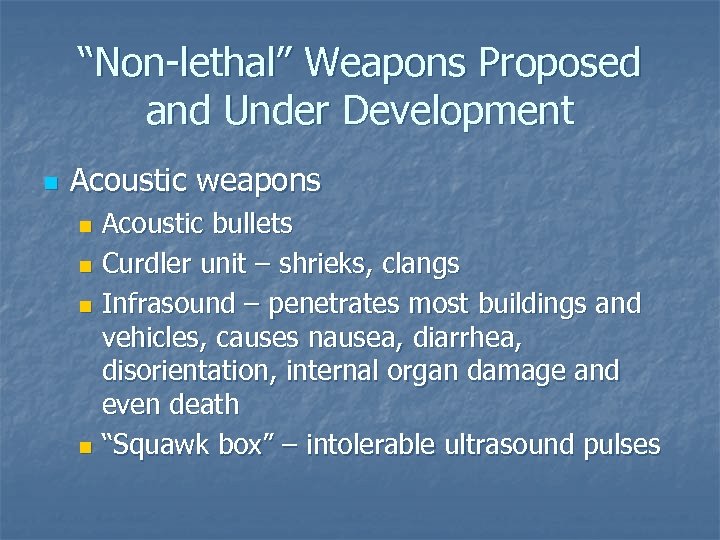 “Non-lethal” Weapons Proposed and Under Development

- Acoustic weapons
  - Acoustic bullets
  - Curdler unit – shrieks, clangs
  - Infrasound – penetrates most buildings and vehicles, causes nausea, diarrhea, disorientation, internal organ damage and even death
  - “Squawk box” – intolerable ultrasound pulses